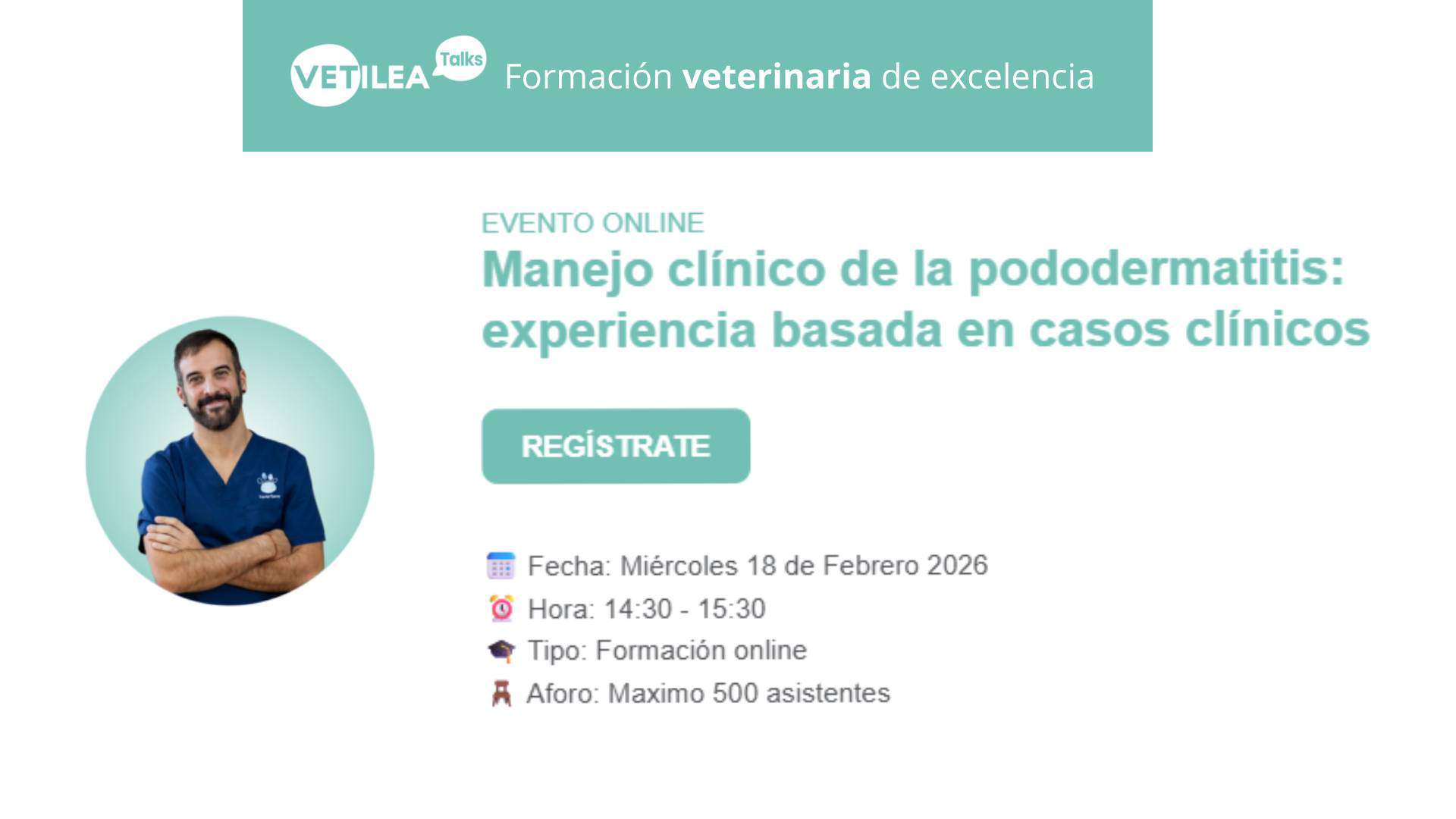 VETILEA Talks Formación veterinaria de excelencia

EVENTO ONLINE

Manejo clínico de la pododermatitis: experiencia basada en casos clínicos

REGÍSTRATE

Fecha: Miércoles 18 de Febrero 2026

Hora: 14:30 - 15:30

Tipo: Formación online

Aforo: Maximo 500 asistentes